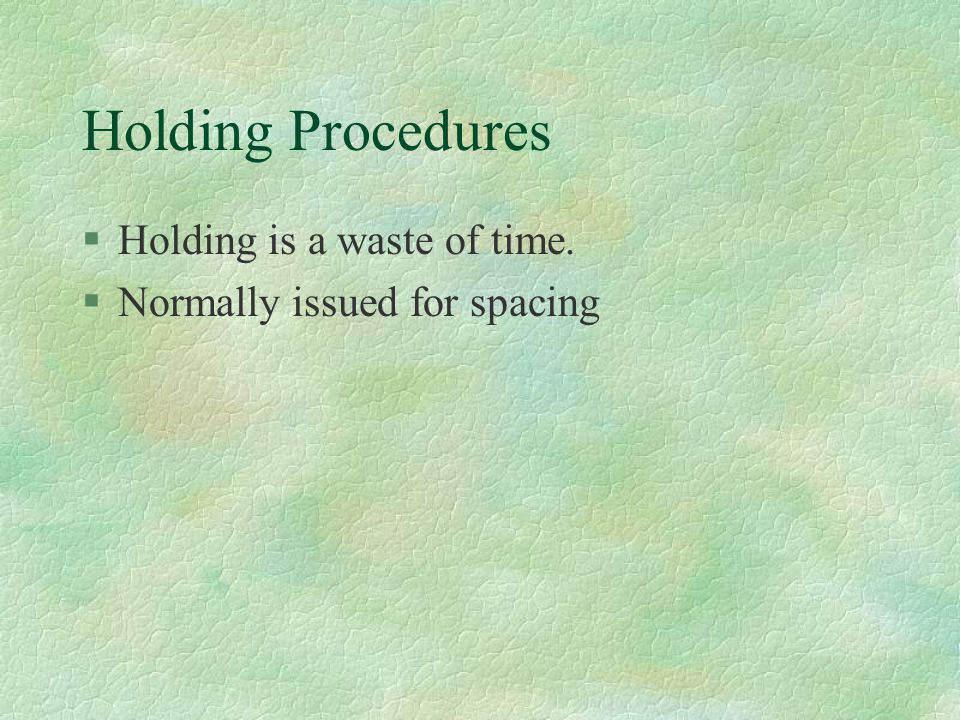 Holding Procedures

§ Holding is a waste of time.
§ Normally issued for spacing